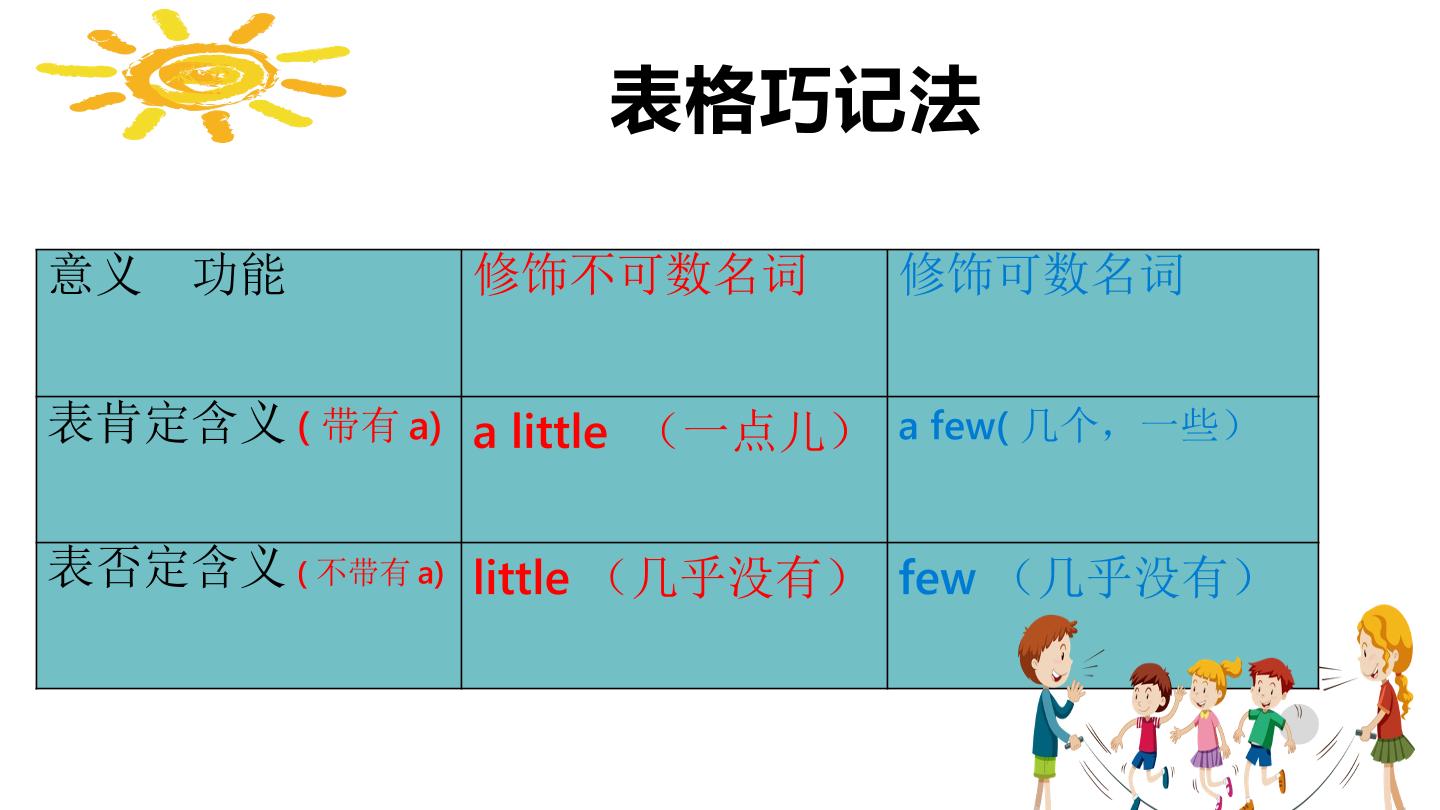 表格巧记法

| 意义 功能 | 修饰不可数名词 | 修饰可数名词 |
|---|---|---|
| 表肯定含义(带有a) | a little （一点儿） | a few(几个，一些） |
| 表否定含义(不带有a) | little （几乎没有） | few （几乎没有） |